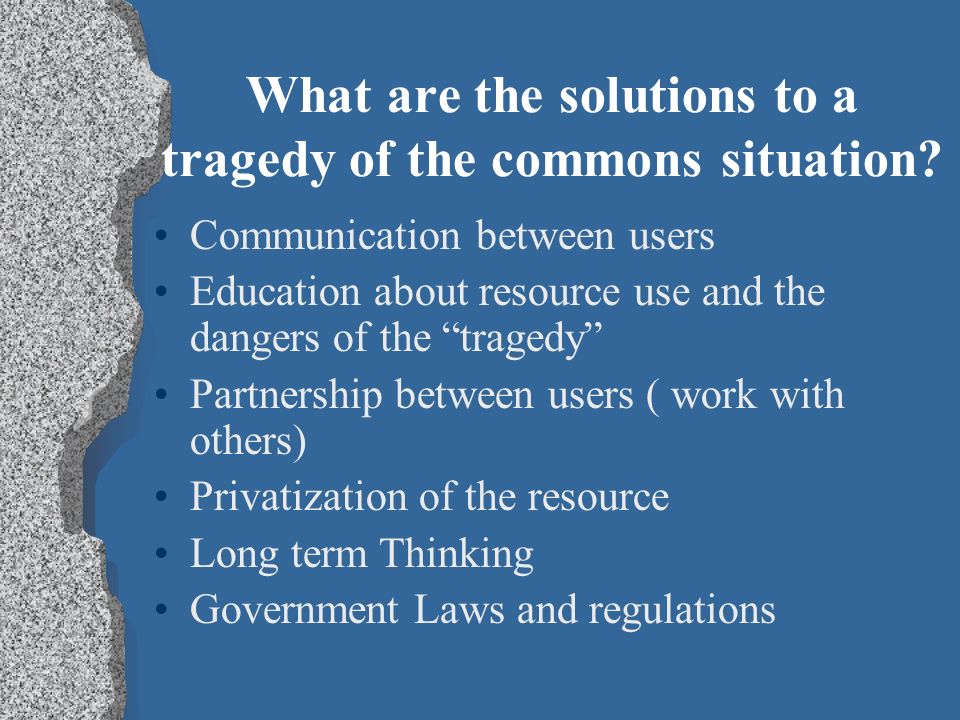 What are the solutions to a tragedy of the commons situation?

• Communication between users
• Education about resource use and the dangers of the “tragedy”
• Partnership between users ( work with others)
• Privatization of the resource
• Long term Thinking
• Government Laws and regulations